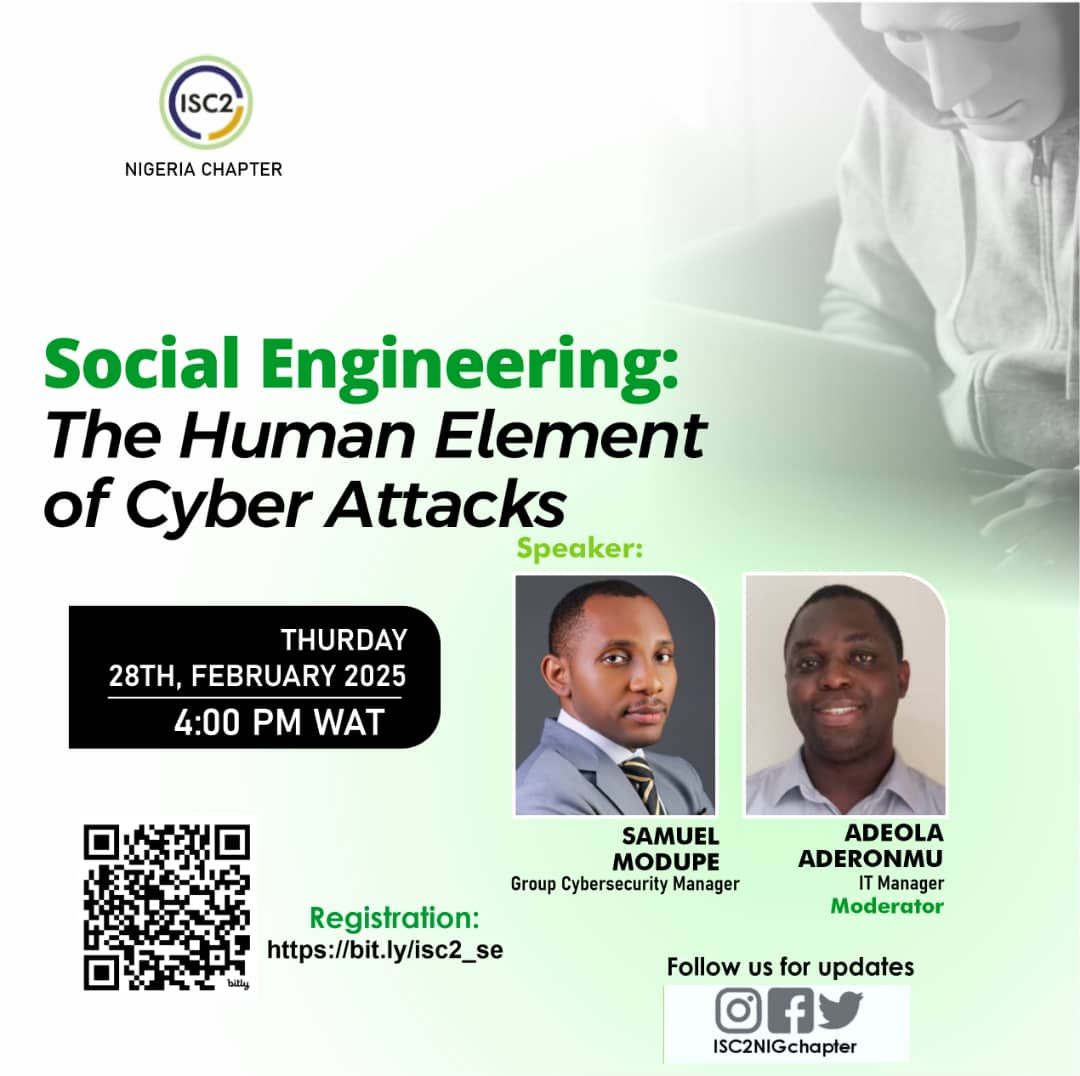 ISC2
NIGERIA CHAPTER

Social Engineering:
The Human Element of Cyber Attacks

Speaker:

THURDAY
28TH, FEBRUARY 2025
4:00 PM WAT

SAMUEL MODUPE
Group Cybersecurity Manager

ADEOLA ADERONMU
IT Manager
Moderator

bitly

Registration:
https://bit.ly/isc2_se

Follow us for updates
ISC2NIGchapter